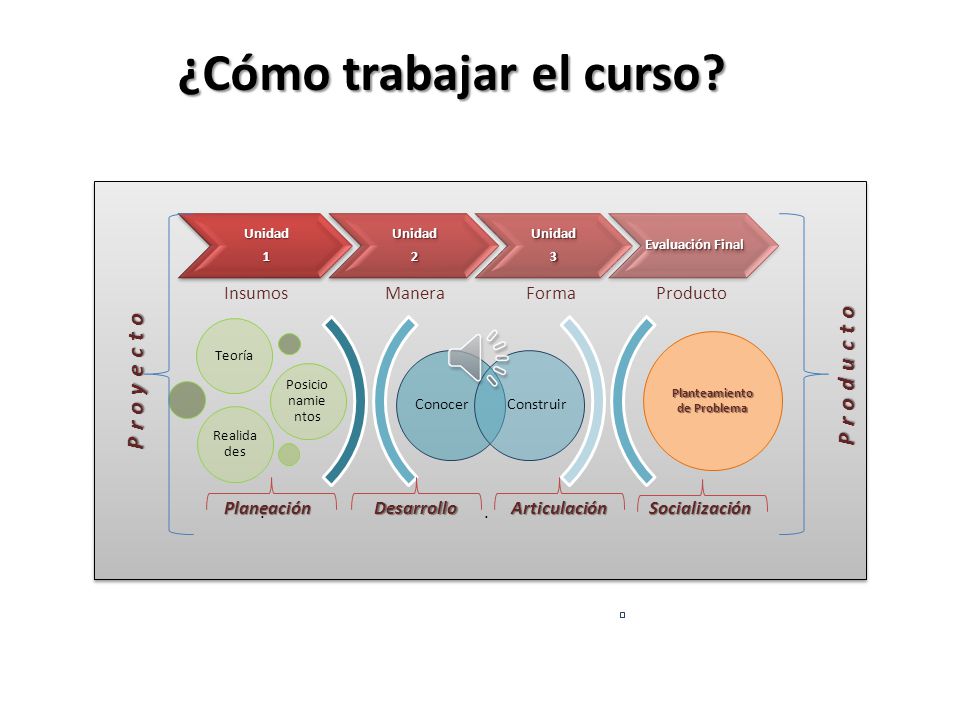 ¿Cómo trabajar el curso?

Proyecto

Unidad 1

Unidad 2

Unidad 3

Evaluación Final

Insumos

Manera

Forma

Producto

Teoría

Posicionamientos

Realidades

Conocer

Construir

Planteamiento de Problema

Planeación

Desarrollo

Articulación

Socialización

Producto